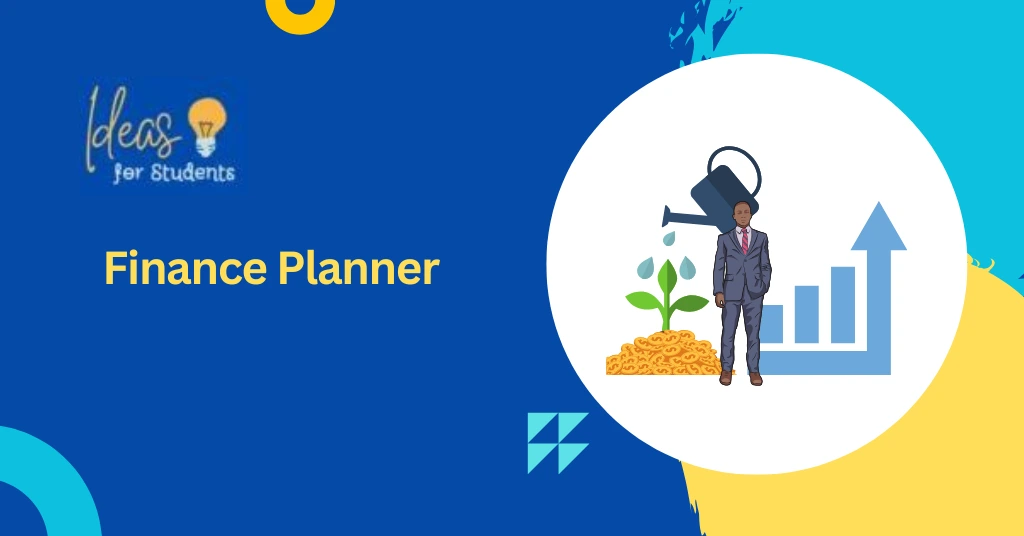 Ideas for Students

Finance Planner